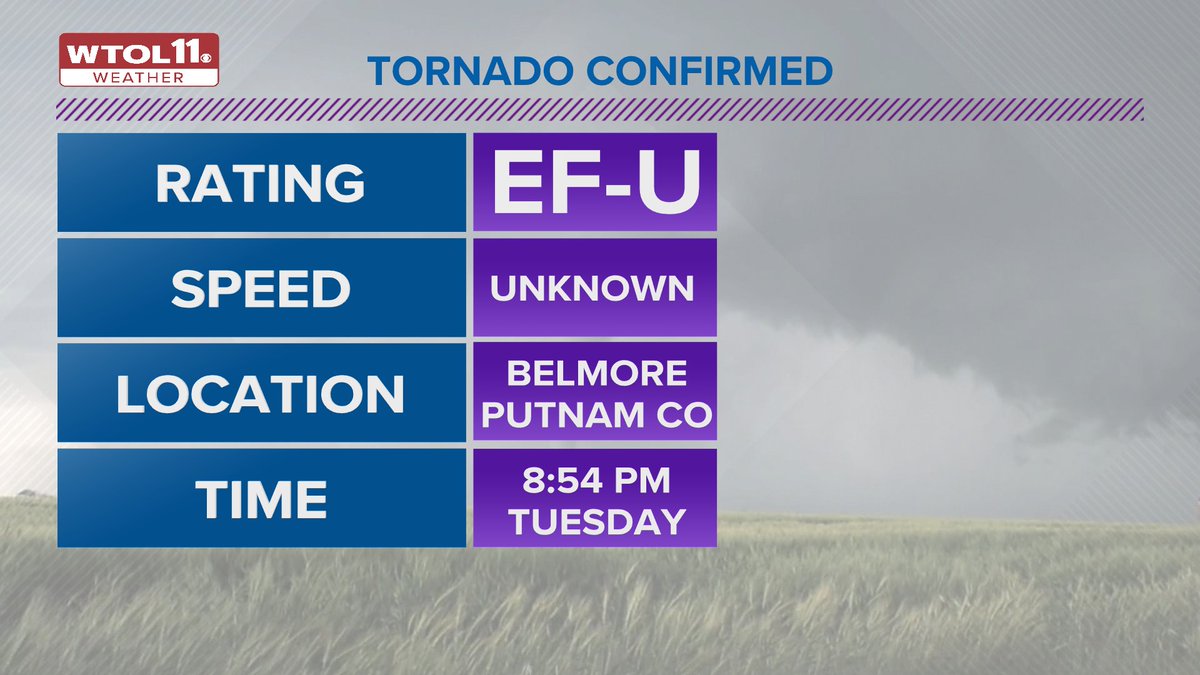 WTOL11 WEATHER

TORNADO CONFIRMED

| RATING | EF-U |
|---|---|
| SPEED | UNKNOWN |
| LOCATION | BELMORE PUTNAM CO |
| TIME | 8:54 PM TUESDAY |